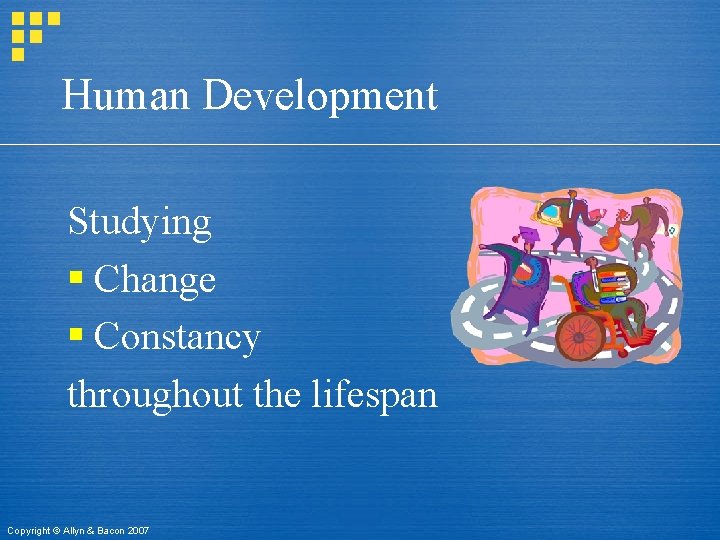 Human Development

Studying

▪ Change

▪ Constancy

throughout the lifespan

Copyright © Allyn & Bacon 2007